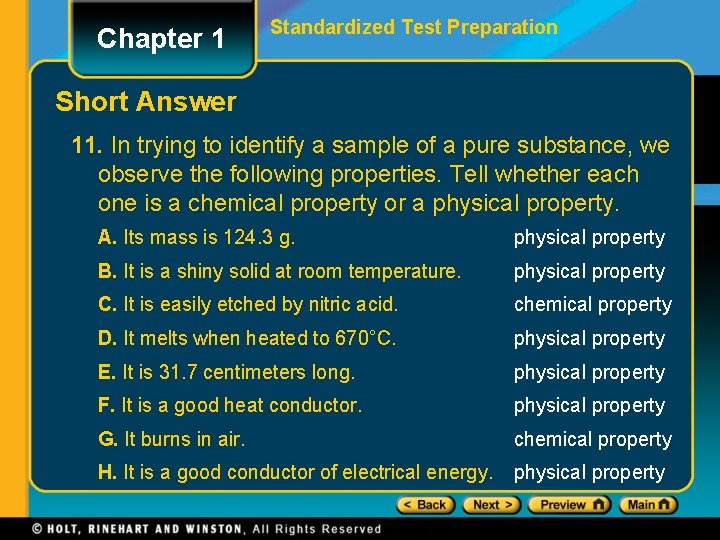 Chapter 1

Standardized Test Preparation

Short Answer

11. In trying to identify a sample of a pure substance, we observe the following properties. Tell whether each one is a chemical property or a physical property.

A. Its mass is 124.3 g. physical property

B. It is a shiny solid at room temperature. physical property

C. It is easily etched by nitric acid. chemical property

D. It melts when heated to 670°C. physical property

E. It is 31.7 centimeters long. physical property

F. It is a good heat conductor. physical property

G. It burns in air. chemical property

H. It is a good conductor of electrical energy. physical property

< Back Next > Preview Main

© HOLT, RINEHART AND WINSTON, All Rights Reserved